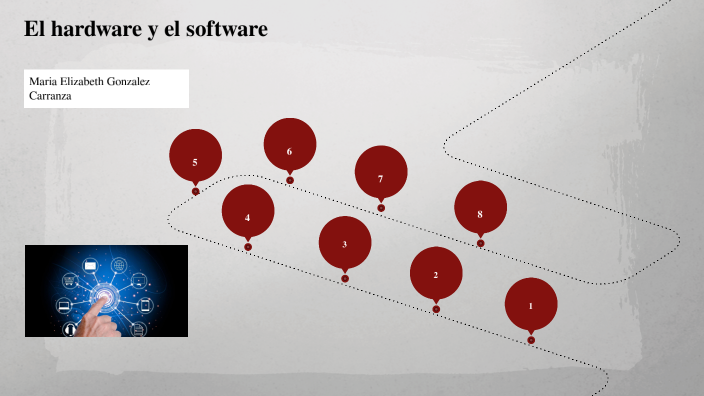 El hardware y el software

Maria Elizabeth Gonzalez Carranza

5

6

7

4

8

3

2

1